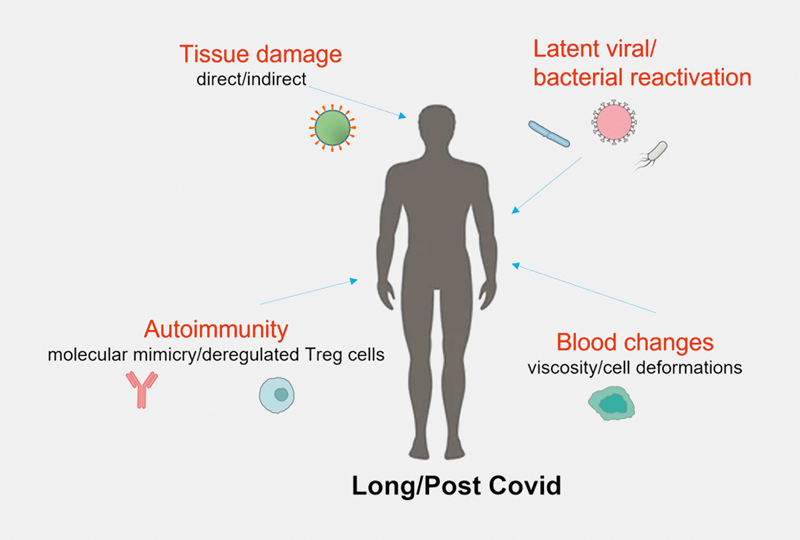 Tissue damage
direct/indirect

Latent viral/
bacterial reactivation

Autoimmunity
molecular mimicry/deregulated Treg cells

Blood changes
viscosity/cell deformations

Long/Post Covid